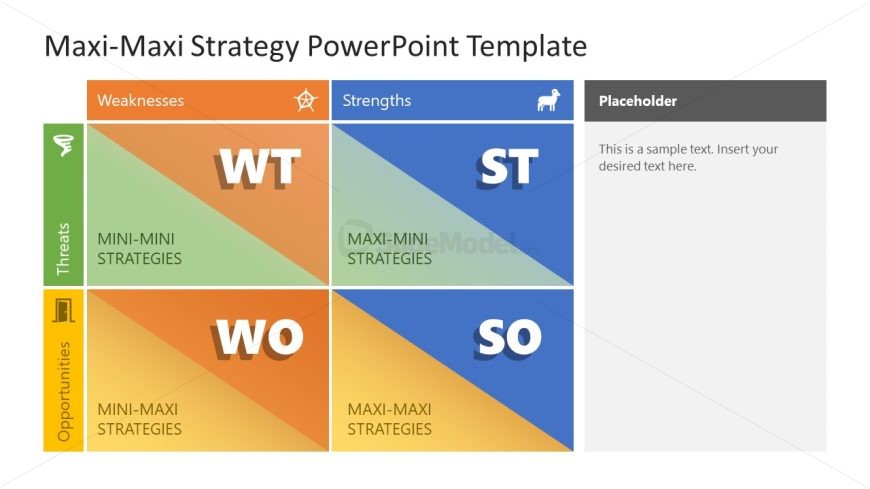 Maxi-Maxi Strategy PowerPoint Template

Weaknesses

Strengths

Placeholder

This is a sample text. Insert your desired text here.

Threats

WT

MINI-MINI STRATEGIES

ST

MAXI-MINI STRATEGIES

Opportunities

WO

MINI-MAXI STRATEGIES

SO

MAXI-MAXI STRATEGIES